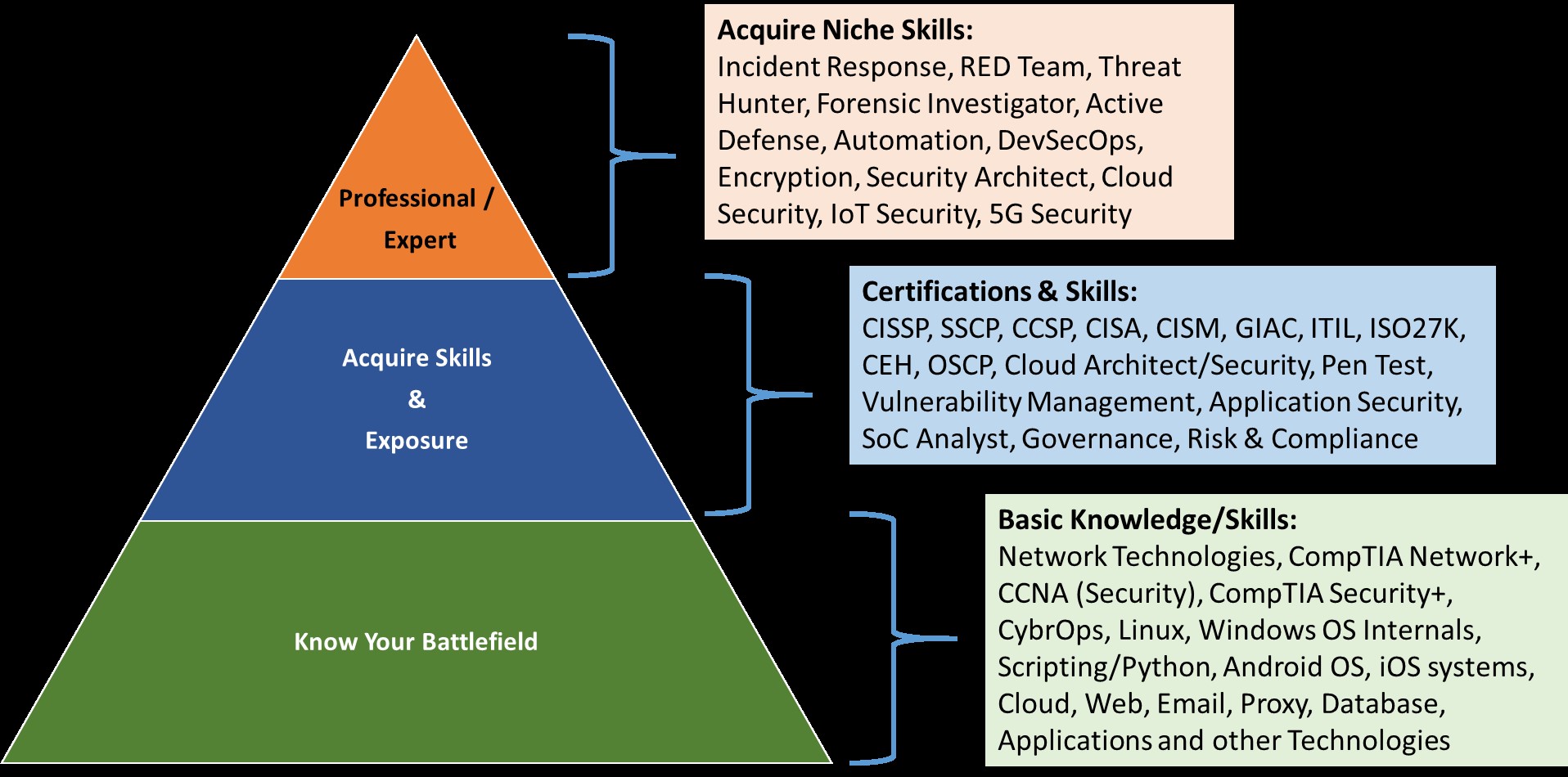 Professional / Expert

Acquire Niche Skills:
Incident Response, RED Team, Threat Hunter, Forensic Investigator, Active Defense, Automation, DevSecOps, Encryption, Security Architect, Cloud Security, IoT Security, 5G Security

Acquire Skills & Exposure

Certifications & Skills:
CISSP, SSCP, CCSP, CISA, CISM, GIAC, ITIL, ISO27K, CEH, OSCP, Cloud Architect/Security, Pen Test, Vulnerability Management, Application Security, SoC Analyst, Governance, Risk & Compliance

Know Your Battlefield

Basic Knowledge/Skills:
Network Technologies, CompTIA Network+, CCNA (Security), CompTIA Security+, CybrOps, Linux, Windows OS Internals, Scripting/Python, Android OS, iOS systems, Cloud, Web, Email, Proxy, Database, Applications and other Technologies